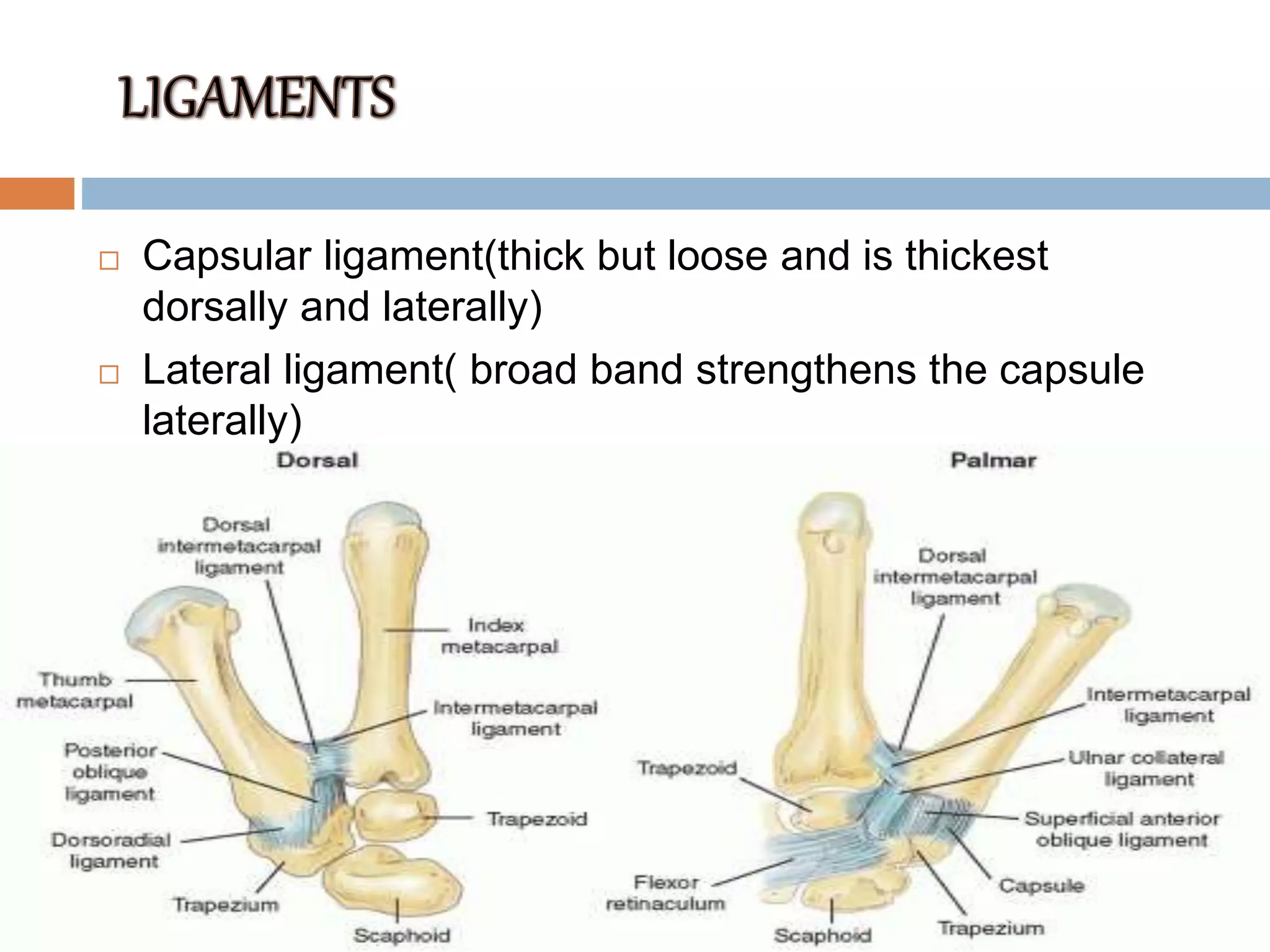 LIGAMENTS

□ Capsular ligament(thick but loose and is thickest dorsally and laterally)

□ Lateral ligament( broad band strengthens the capsule laterally)

Dorsal

Dorsal intermetacarpal ligament

Index metacarpal

Thumb metacarpal

Intermetacarpal ligament

Posterior oblique ligament

Trapezoid

Dorsoradial ligament

Trapezium

Scaphoid

Palmar

Dorsal intermetacarpal ligament

Intermetacarpal ligament

Trapezoid

Ulnar collateral ligament

Superficial anterior oblique ligament

Flexor retinaculum

Capsule

Scaphoid

Trapezium